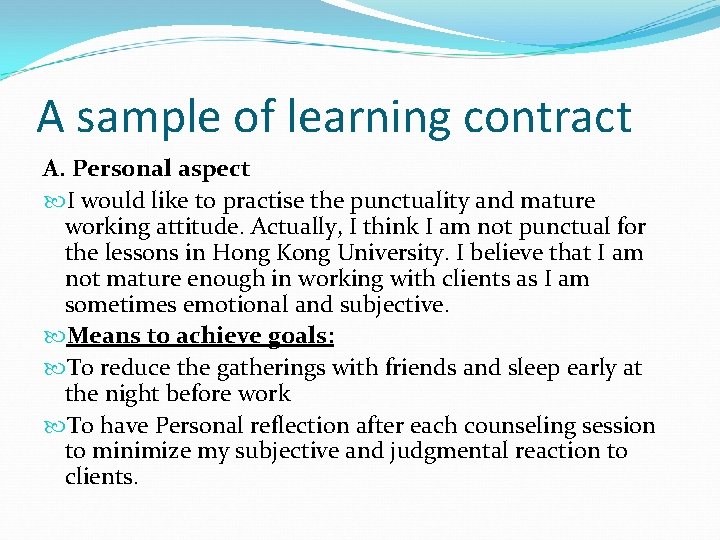 A sample of learning contract

A. Personal aspect

I would like to practise the punctuality and mature working attitude. Actually, I think I am not punctual for the lessons in Hong Kong University. I believe that I am not mature enough in working with clients as I am sometimes emotional and subjective.

Means to achieve goals:

To reduce the gatherings with friends and sleep early at the night before work

To have Personal reflection after each counseling session to minimize my subjective and judgmental reaction to clients.